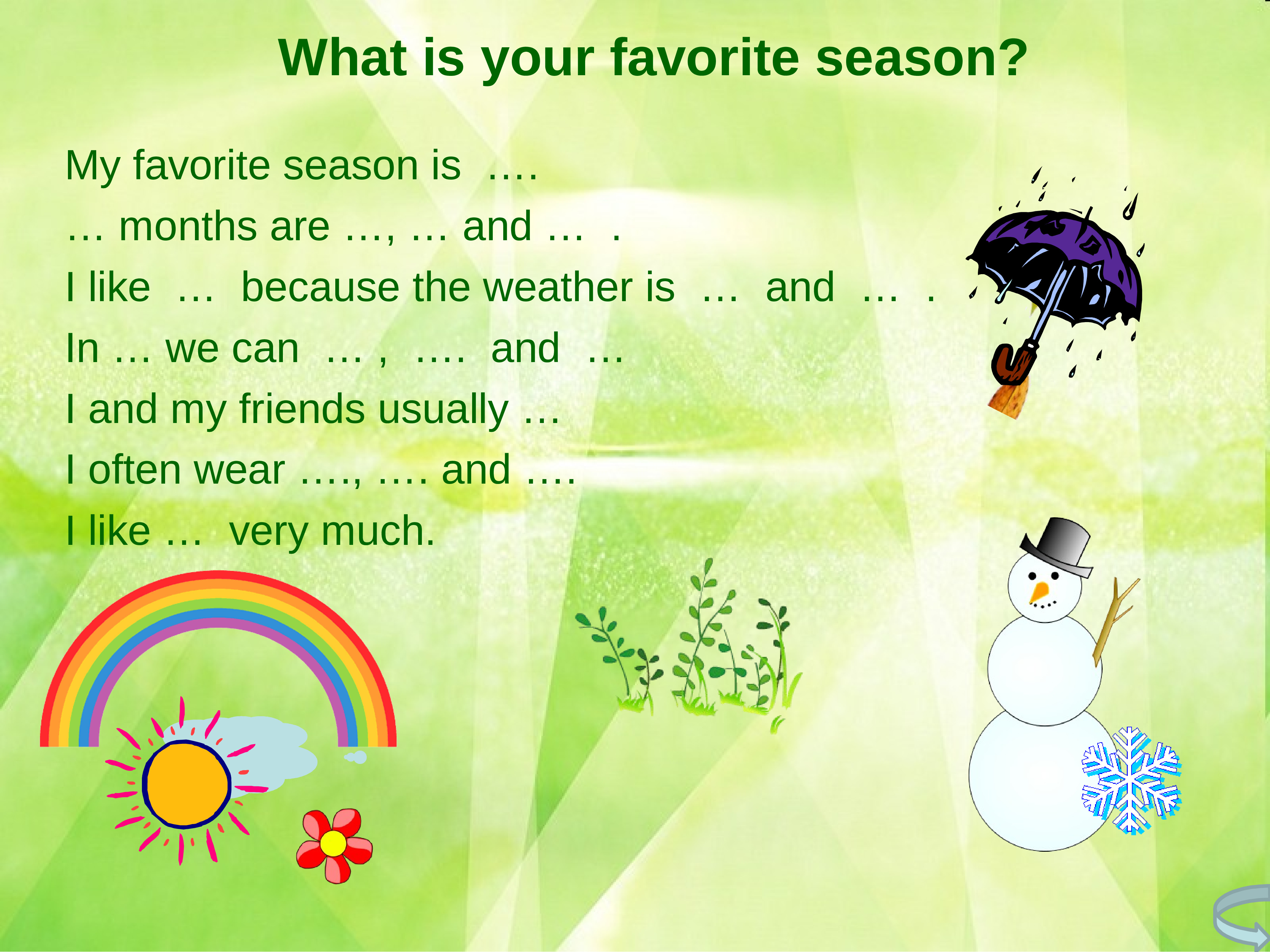 What is your favorite season?

My favorite season is ….
… months are …, … and … .
I like … because the weather is … and … .
In … we can … , …. and …
I and my friends usually …
I often wear …., …. and ….
I like … very much.